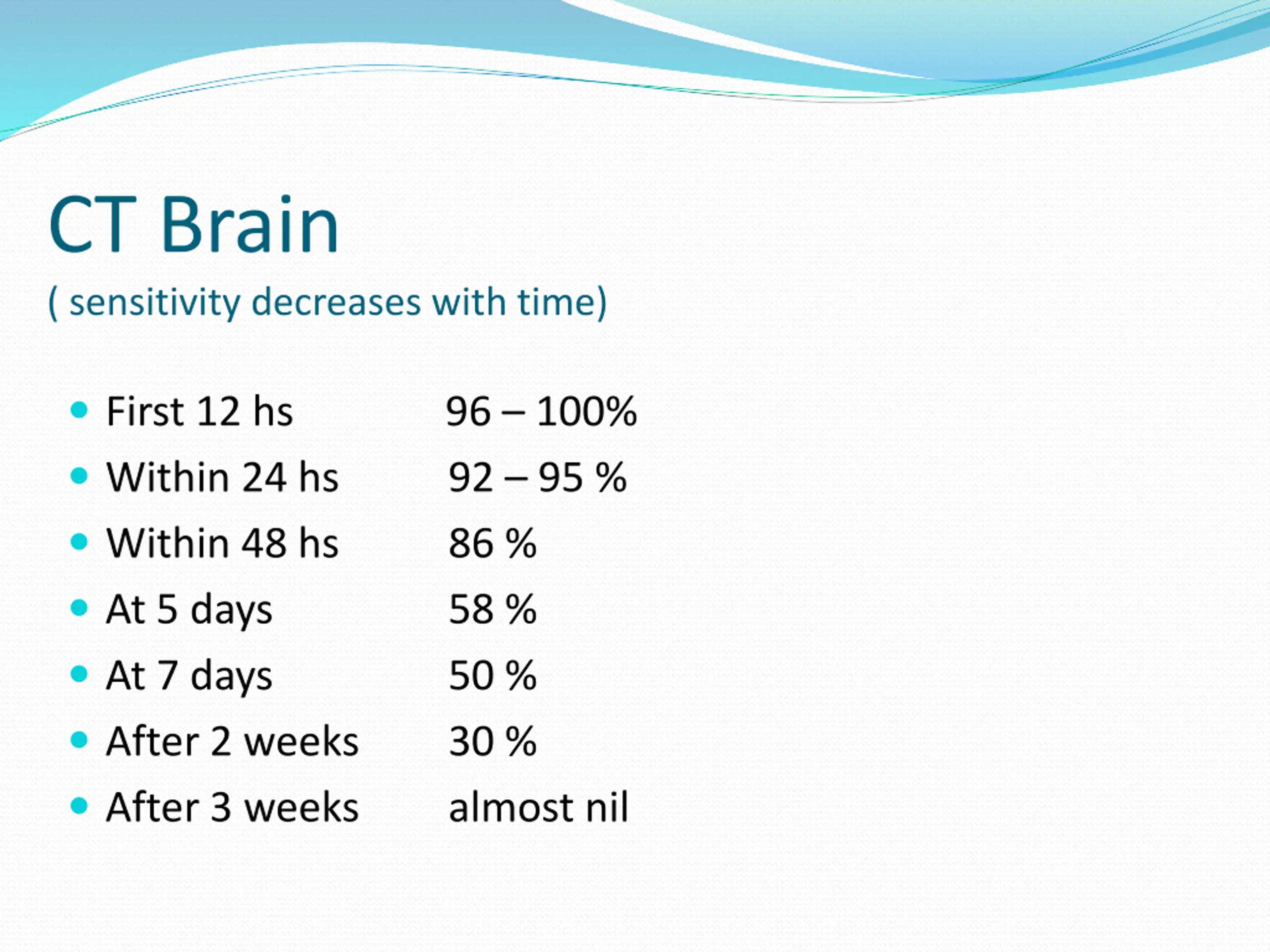 CT Brain

( sensitivity decreases with time)

- First 12 hs 96 – 100%
- Within 24 hs 92 – 95 %
- Within 48 hs 86 %
- At 5 days 58 %
- At 7 days 50 %
- After 2 weeks 30 %
- After 3 weeks almost nil